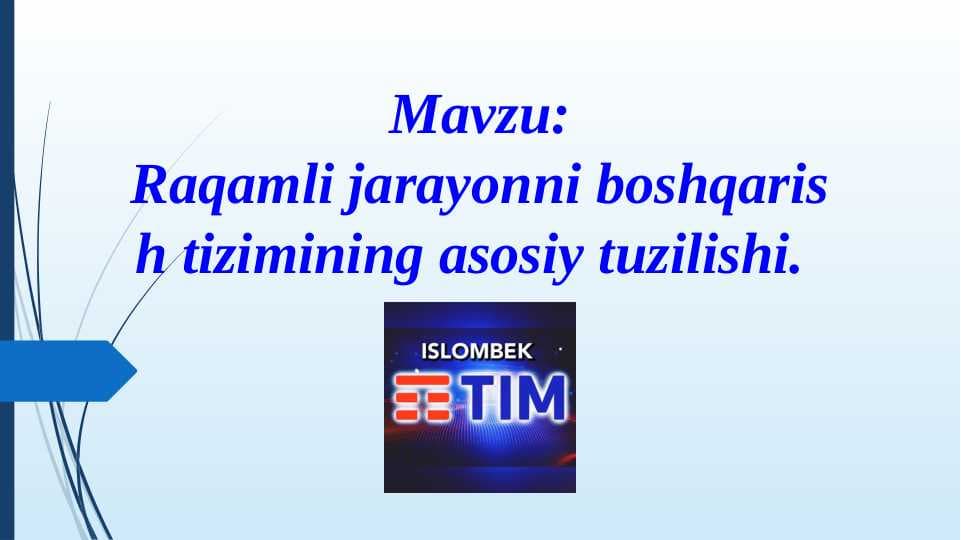 Mavzu:
Raqamli jarayonni boshqaris h tizimining asosiy tuzilishi.

ISLOMBEK
TIM